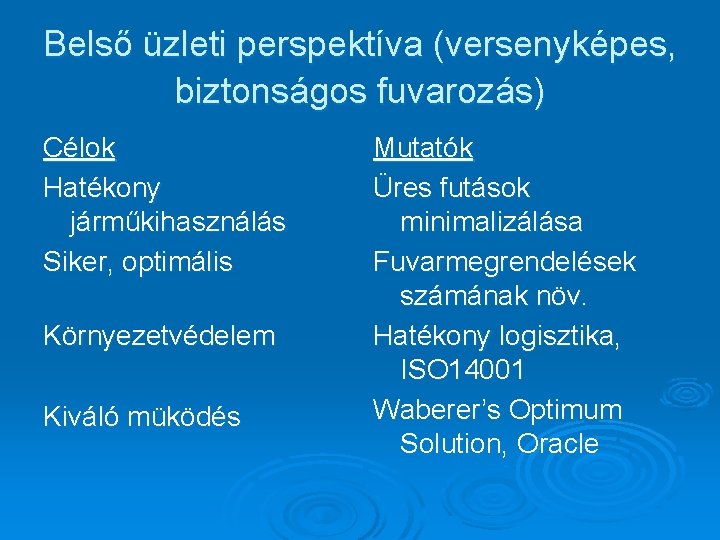 Belső üzleti perspektíva (versenyképes, biztonságos fuvarozás)

Célok

Hatékony járműkihasználás

Siker, optimális

Környezetvédelem

Kiváló müködés

Mutatók

Üres futások minimalizálása

Fuvarmegrendelések számának növ.

Hatékony logisztika, ISO14001

Waberer's Optimum Solution, Oracle